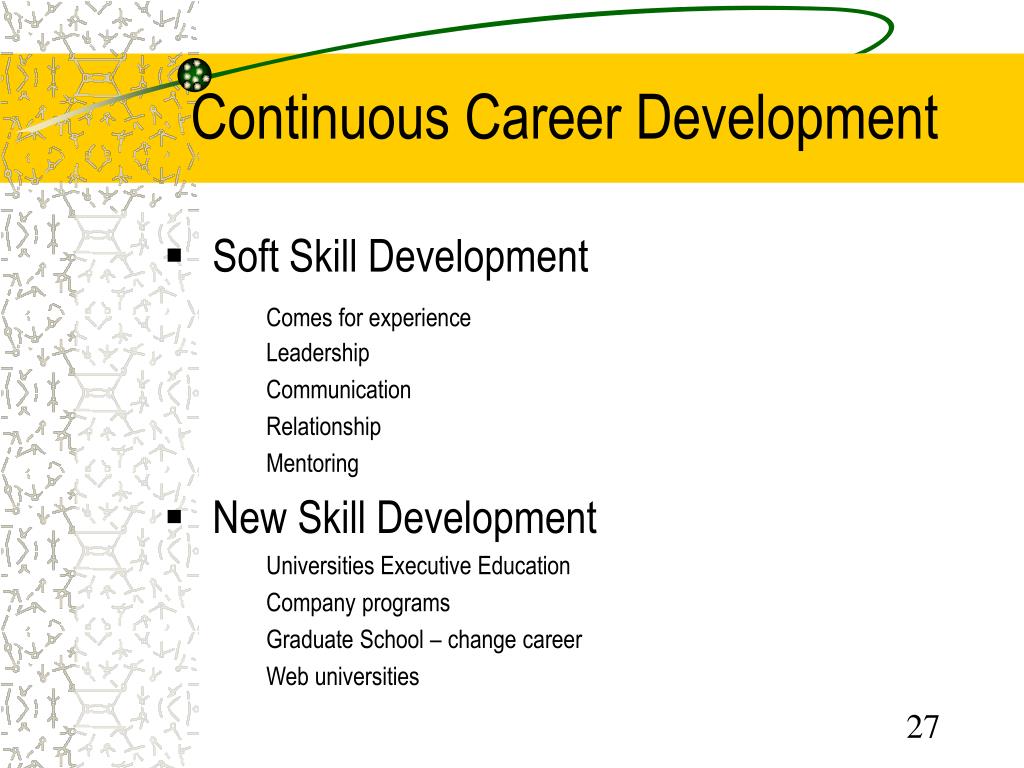 Continuous Career Development

▪ Soft Skill Development

Comes for experience
Leadership
Communication
Relationship
Mentoring

▪ New Skill Development

Universities Executive Education
Company programs
Graduate School – change career
Web universities

27